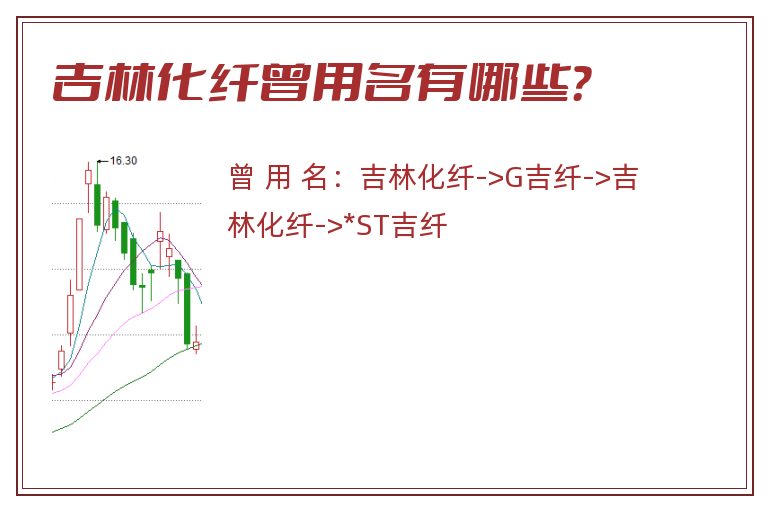 吉林化纤曾用名有哪些?

16.30

曾 用 名：吉林化纤->G吉纤->吉林化纤->*ST吉纤